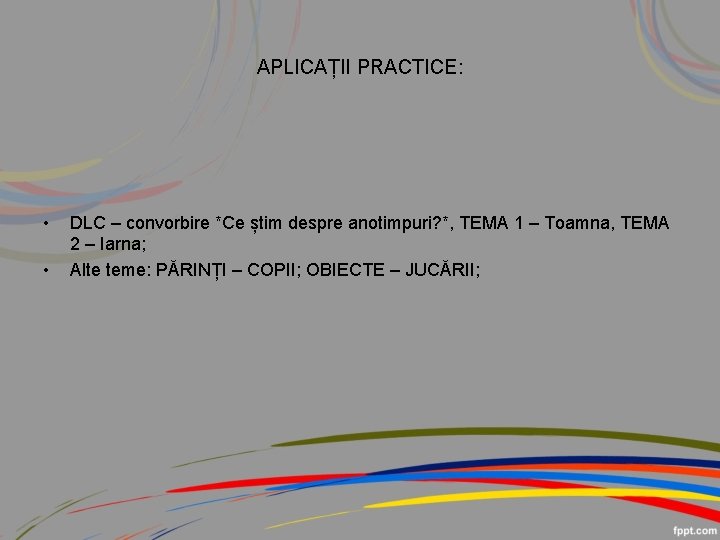 APLICAȚII PRACTICE:

• DLC – convorbire *Ce știm despre anotimpuri?*, TEMA 1 – Toamna, TEMA 2 – Iarna;
• Alte teme: PĂRINȚI – COPII; OBIECTE – JUCĂRII;

fppt.com